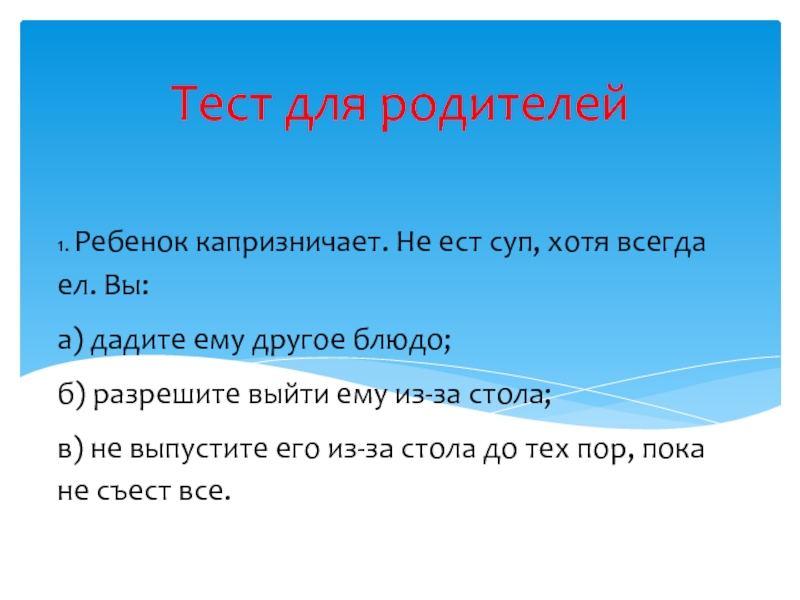 Тест для родителей

1. Ребенок капризничает. Не ест суп, хотя всегда ел. Вы:

а) дадите ему другое блюдо;

б) разрешите выйти ему из-за стола;

в) не выпустите его из-за стола до тех пор, пока не съест все.